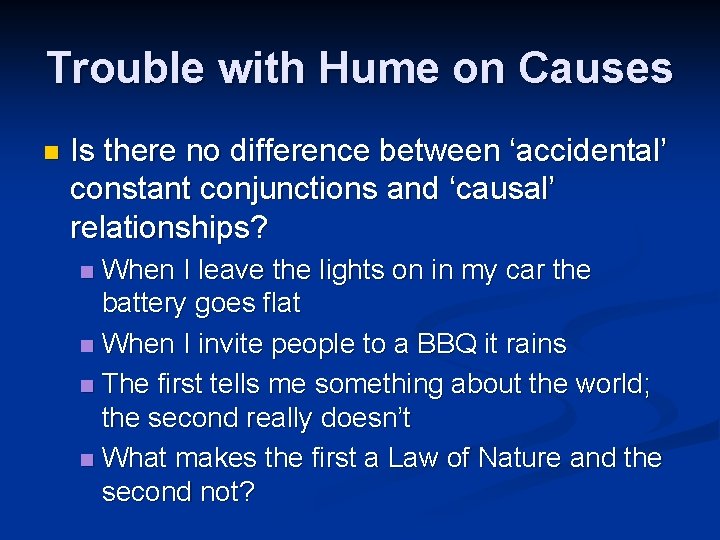 Trouble with Hume on Causes

- Is there no difference between ‘accidental’ constant conjunctions and ‘causal’ relationships?
  - When I leave the lights on in my car the battery goes flat
  - When I invite people to a BBQ it rains
  - The first tells me something about the world; the second really doesn’t
  - What makes the first a Law of Nature and the second not?